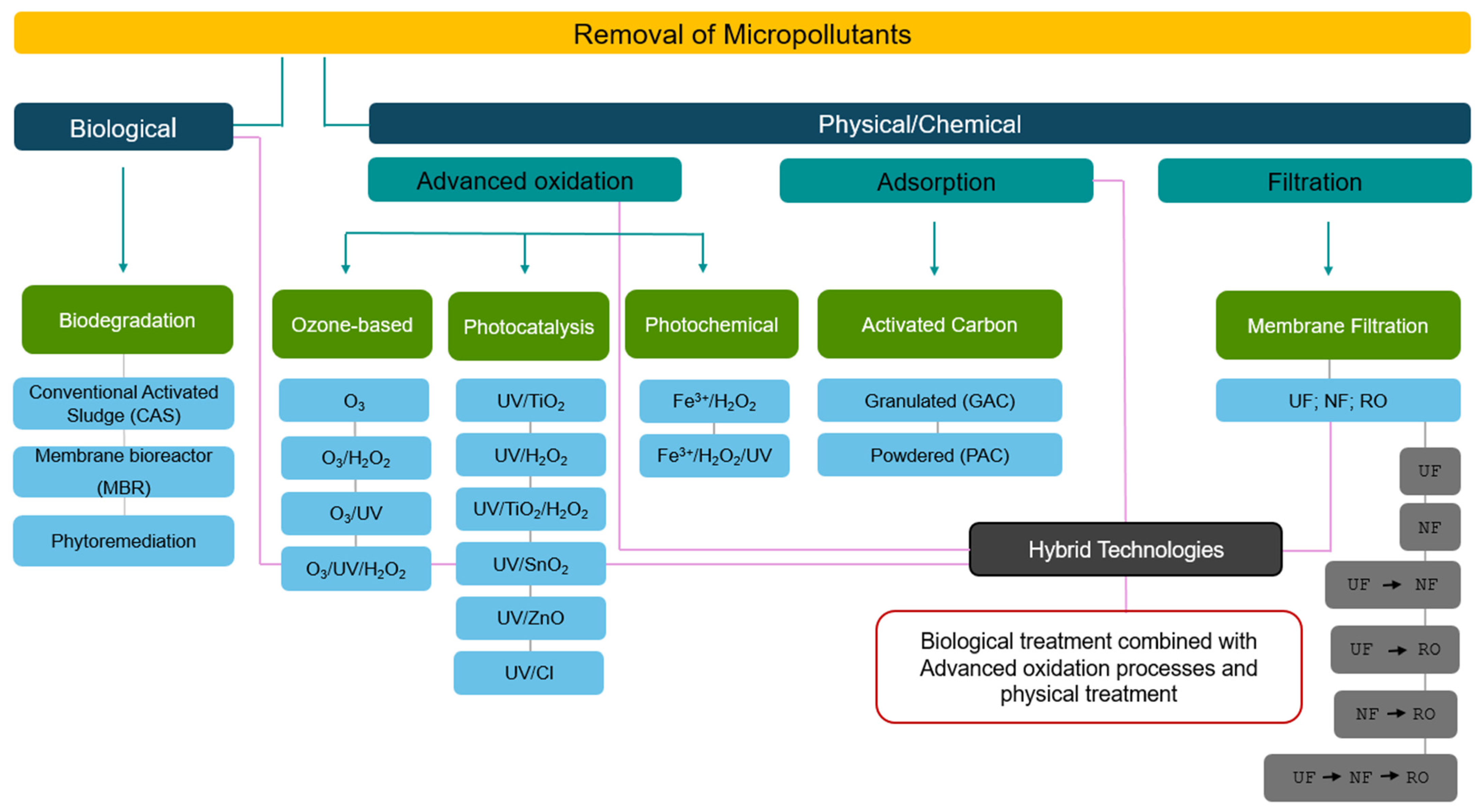 Removal of Micropollutants

Biological

Physical/Chemical

Advanced oxidation

Adsorption

Filtration

Biodegradation

Conventional Activated Sludge (CAS)

Membrane bioreactor (MBR)

Phytoremediation

Ozone-based

$O_3$

$O_3/H_2O_2$

$O_3/UV$

$O_3/UV/H_2O_2$

Photocatalysis

$UV/TiO_2$

$UV/H_2O_2$

$UV/TiO_2/H_2O_2$

$UV/SnO_2$

UV/ZnO

UV/Cl

Photochemical

$Fe^{3+}/H_2O_2$

$Fe^{3+}/H_2O_2/UV$

Activated Carbon

Granulated (GAC)

Powdered (PAC)

Membrane Filtration

UF; NF; RO

UF

NF

UF → NF

UF → RO

NF → RO

UF → NF → RO

Hybrid Technologies

Biological treatment combined with Advanced oxidation processes and physical treatment